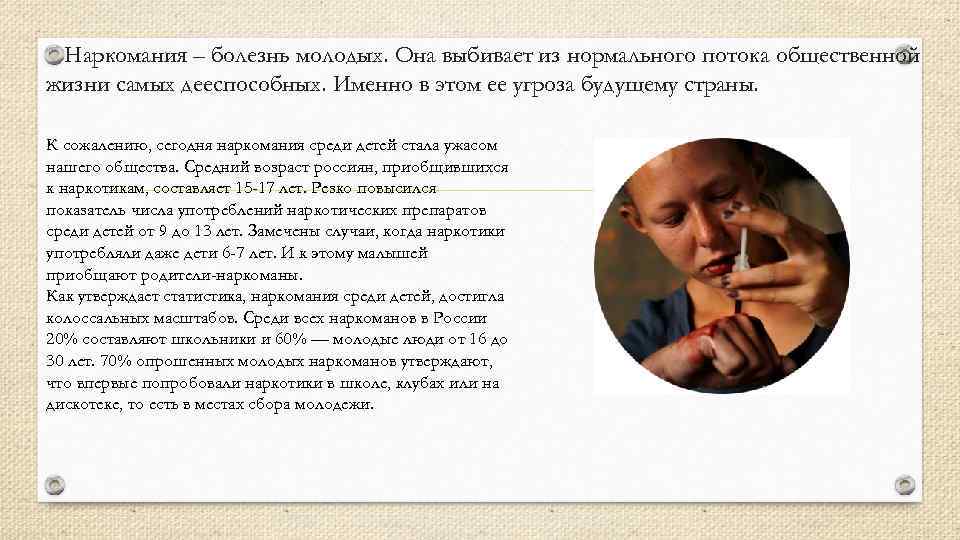 Наркомания – болезнь молодых. Она выбивает из нормального потока общественной жизни самых дееспособных. Именно в этом ее угроза будущему страны.

К сожалению, сегодня наркомания среди детей стала ужасом нашего общества. Средний возраст россиян, приобщившихся к наркотикам, составляет 15-17 лет. Резко повысился показатель числа употреблений наркотических препаратов среди детей от 9 до 13 лет. Замечены случаи, когда наркотики употребляли даже дети 6-7 лет. И к этому малышей приобщают родители-наркоманы.
Как утверждает статистика, наркомания среди детей, достигла колоссальных масштабов. Среди всех наркоманов в России 20% составляют школьники и 60% — молодые люди от 16 до 30 лет. 70% опрошенных молодых наркоманов утверждают, что впервые попробовали наркотики в школе, клубах или на дискотеке, то есть в местах сбора молодежи.